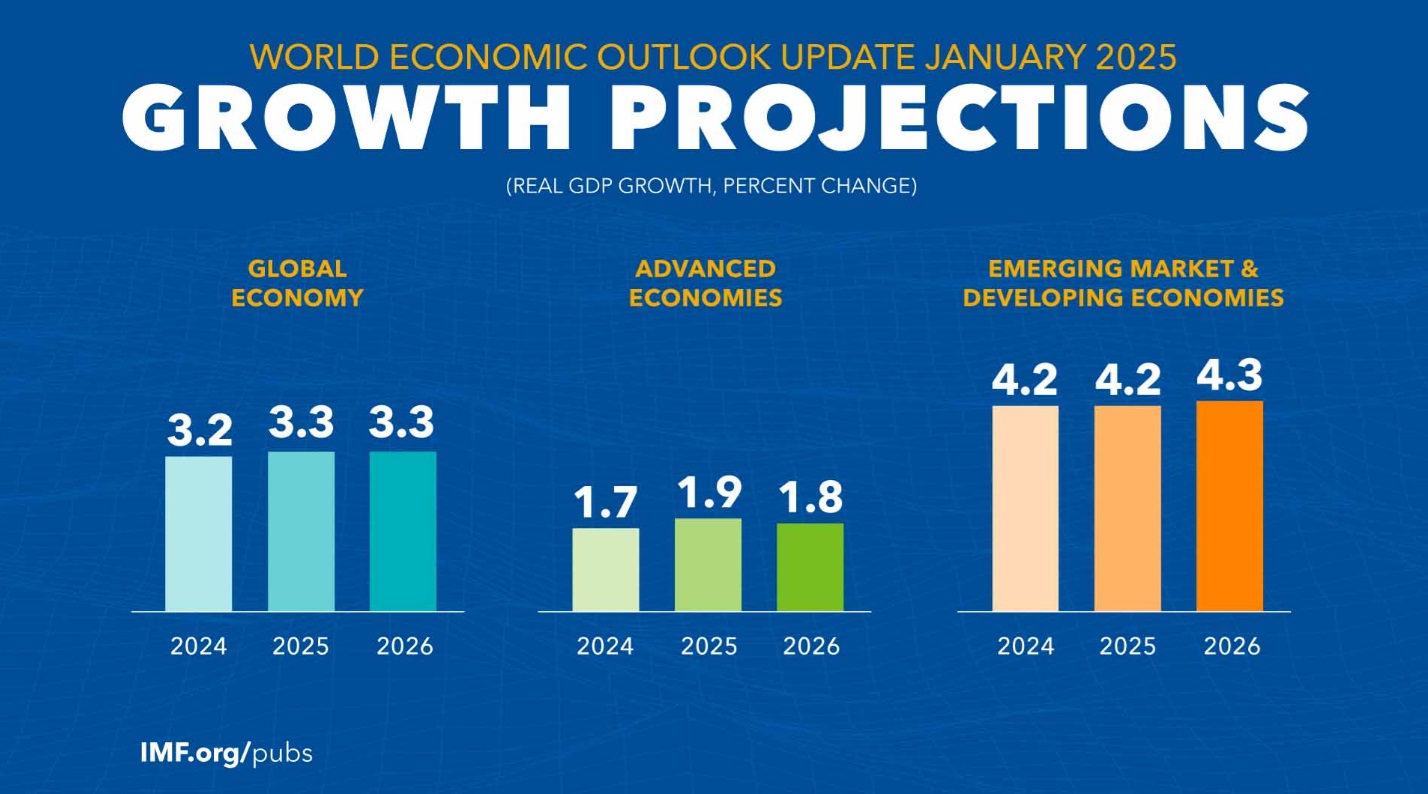 WORLD ECONOMIC OUTLOOK UPDATE JANUARY 2025
GROWTH PROJECTIONS
(REAL GDP GROWTH, PERCENT CHANGE)

GLOBAL ECONOMY

3.2 3.3 3.3

2024 2025 2026

ADVANCED ECONOMIES

1.7 1.9 1.8

2024 2025 2026

EMERGING MARKET & DEVELOPING ECONOMIES

4.2 4.2 4.3

2024 2025 2026

IMF.org/pubs